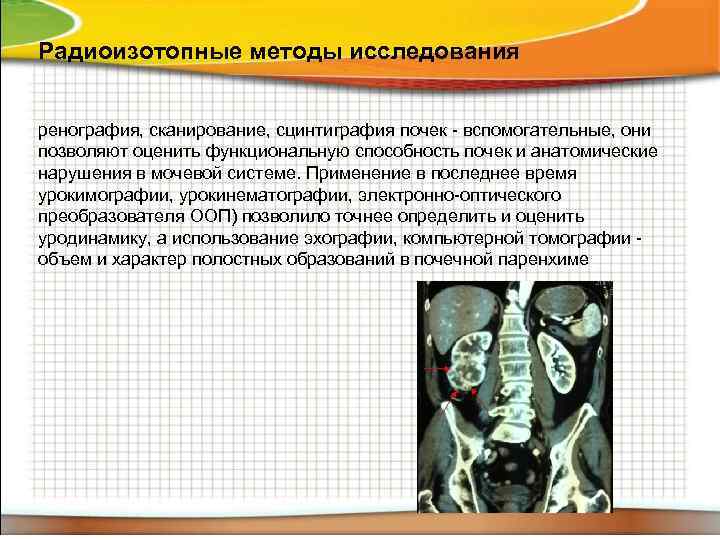 Радиоизотопные методы исследования

ренография, сканирование, сцинтиграфия почек - вспомогательные, они позволяют оценить функциональную способность почек и анатомические нарушения в мочевой системе. Применение в последнее время урокимографии, урокинематографии, электронно-оптического преобразователя ООП) позволило точнее определить и оценить уродинамику, а использование эхографии, компьютерной томографии - объем и характер полостных образований в почечной паренхиме